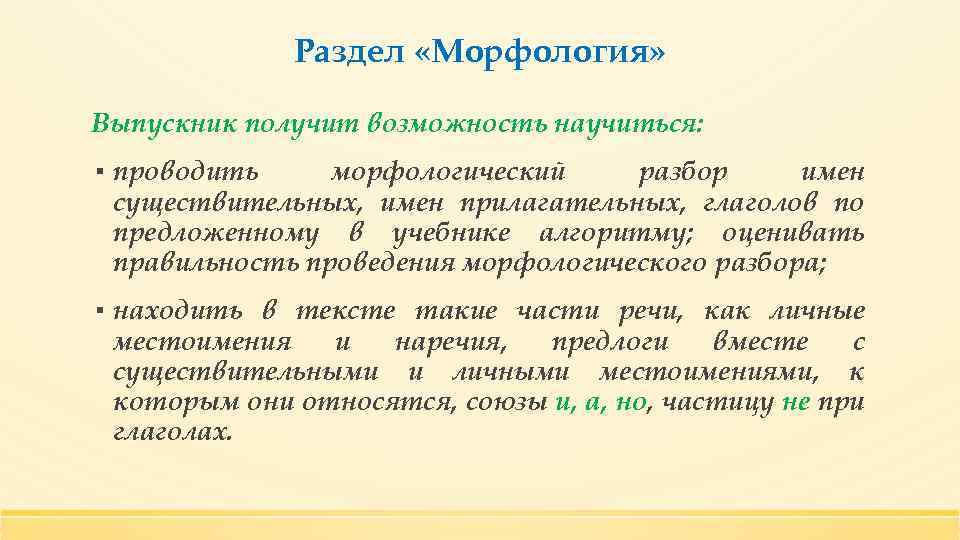 Раздел «Морфология»

Выпускник получит возможность научиться:

▪ проводить морфологический разбор имен существительных, имен прилагательных, глаголов по предложенному в учебнике алгоритму; оценивать правильность проведения морфологического разбора;

▪ находить в тексте такие части речи, как личные местоимения и наречия, предлоги вместе с существительными и личными местоимениями, к которым они относятся, союзы и, а, но, частицу не при глаголах.